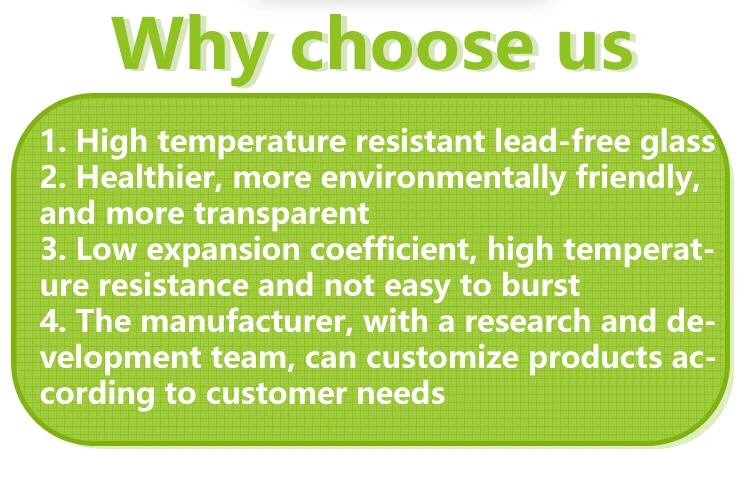 Why choose us

1. High temperature resistant lead-free glass
2. Healthier, more environmentally friendly, and more transparent
3. Low expansion coefficient, high temperature resistance and not easy to burst
4. The manufacturer, with a research and development team, can customize products according to customer needs